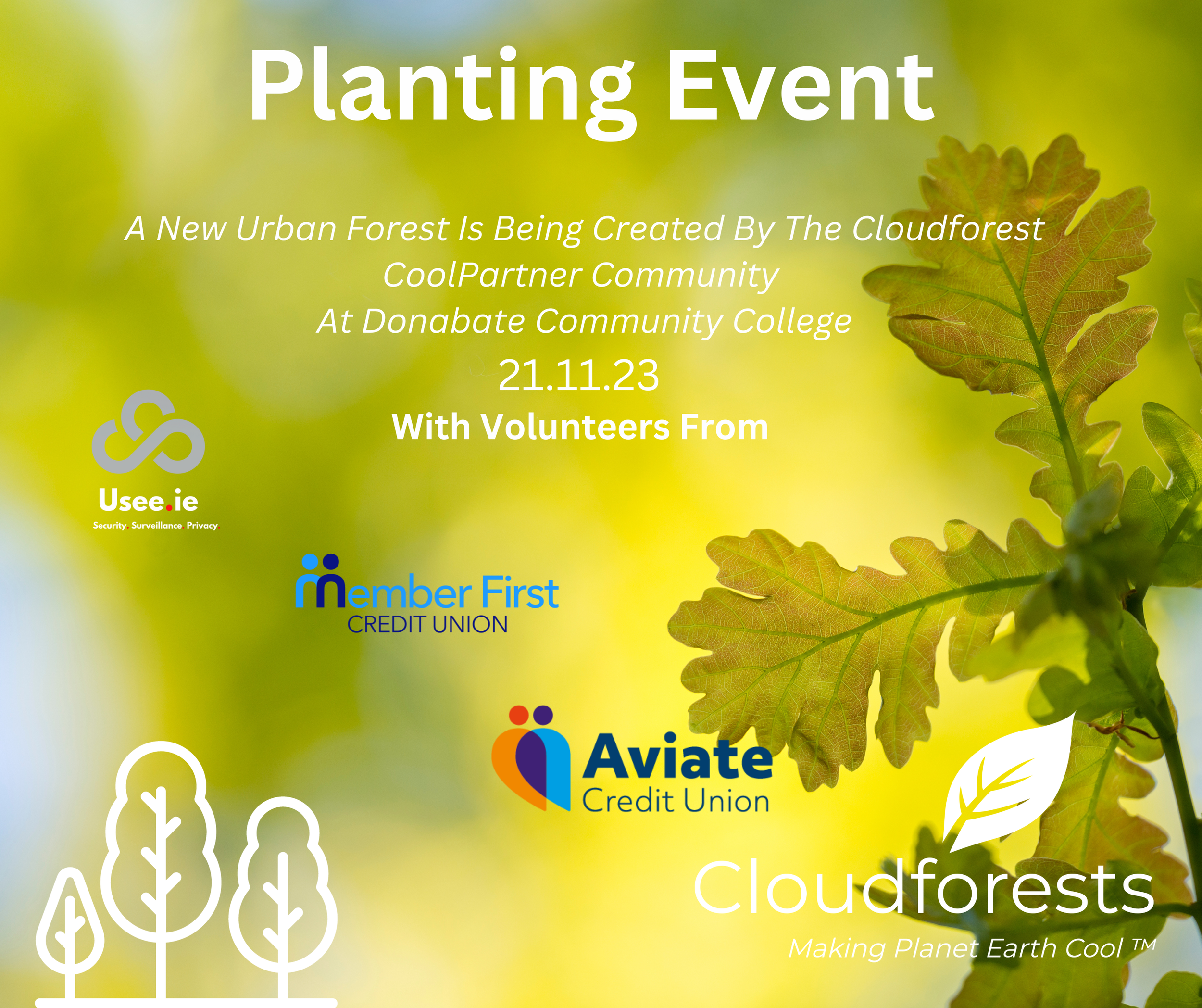 Planting Event

A New Urban Forest Is Being Created By The Cloudforest CoolPartner Community At Donabate Community College

21.11.23

With Volunteers From

Usee.ie
Security. Surveillance. Privacy.

member First
CREDIT UNION

Aviate
Credit Union

Cloudforests
Making Planet Earth Cool ™